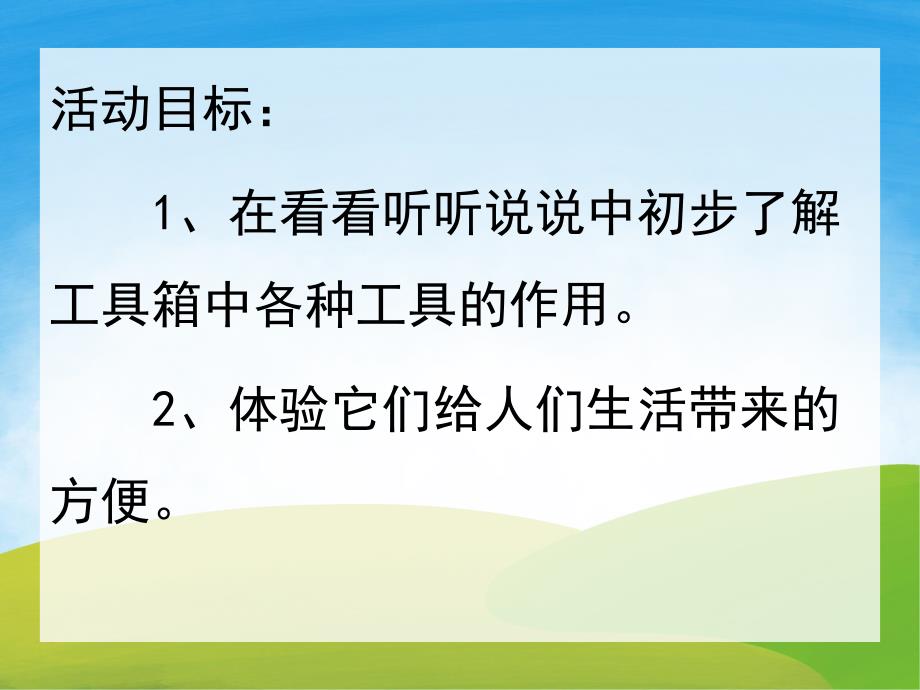 活动目标：

1、在看看听听说说中初步了解工具箱中各种工具的作用。

2、体验它们给人们生活带来的方便。